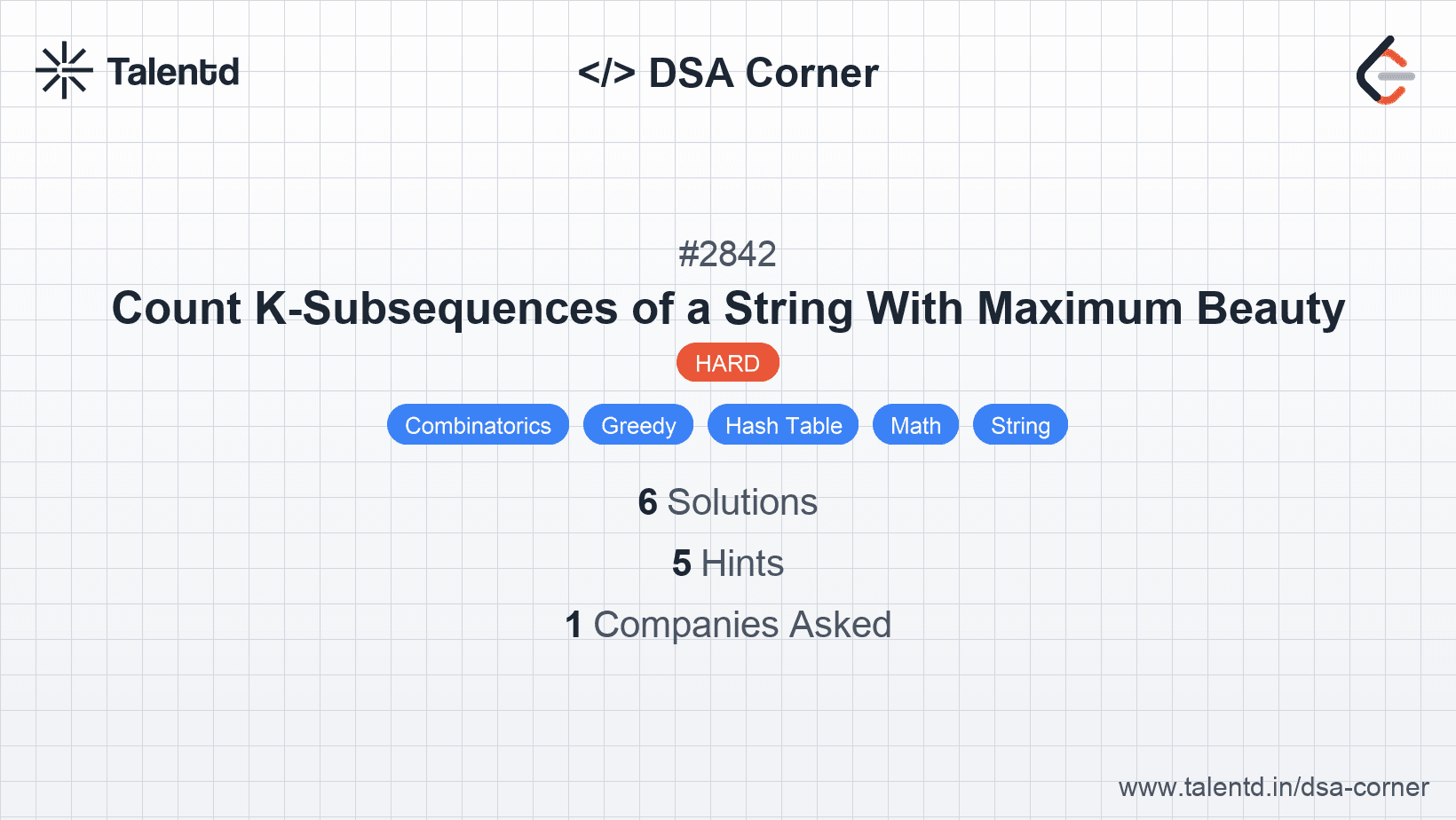 Talentd

</> DSA Corner

#2842

Count K-Subsequences of a String With Maximum Beauty

HARD

Combinatorics Greedy Hash Table Math String

6 Solutions

5 Hints

1 Companies Asked

www.talentd.in/dsa-corner